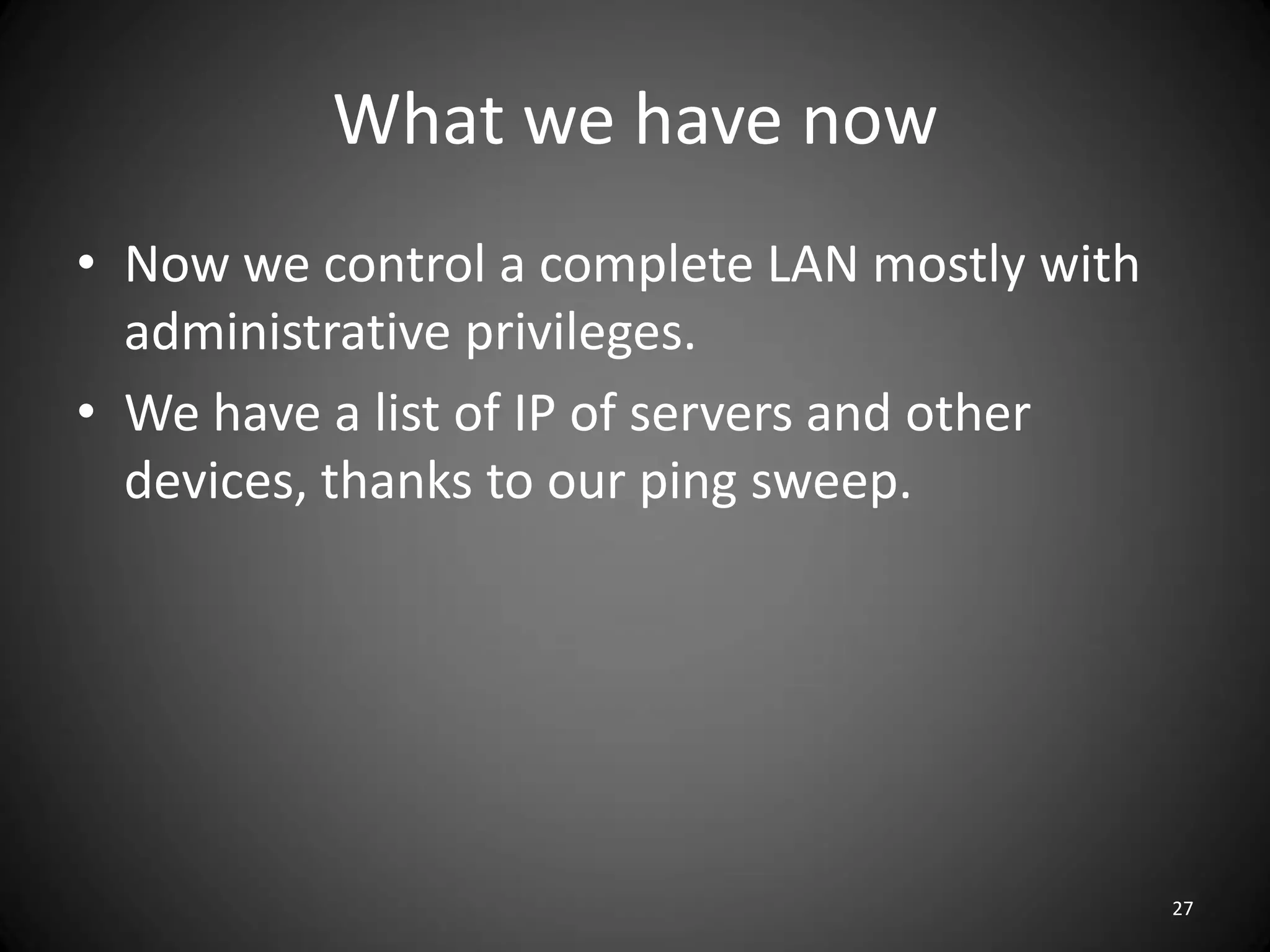 What we have now

• Now we control a complete LAN mostly with administrative privileges.
• We have a list of IP of servers and other devices, thanks to our ping sweep.

27